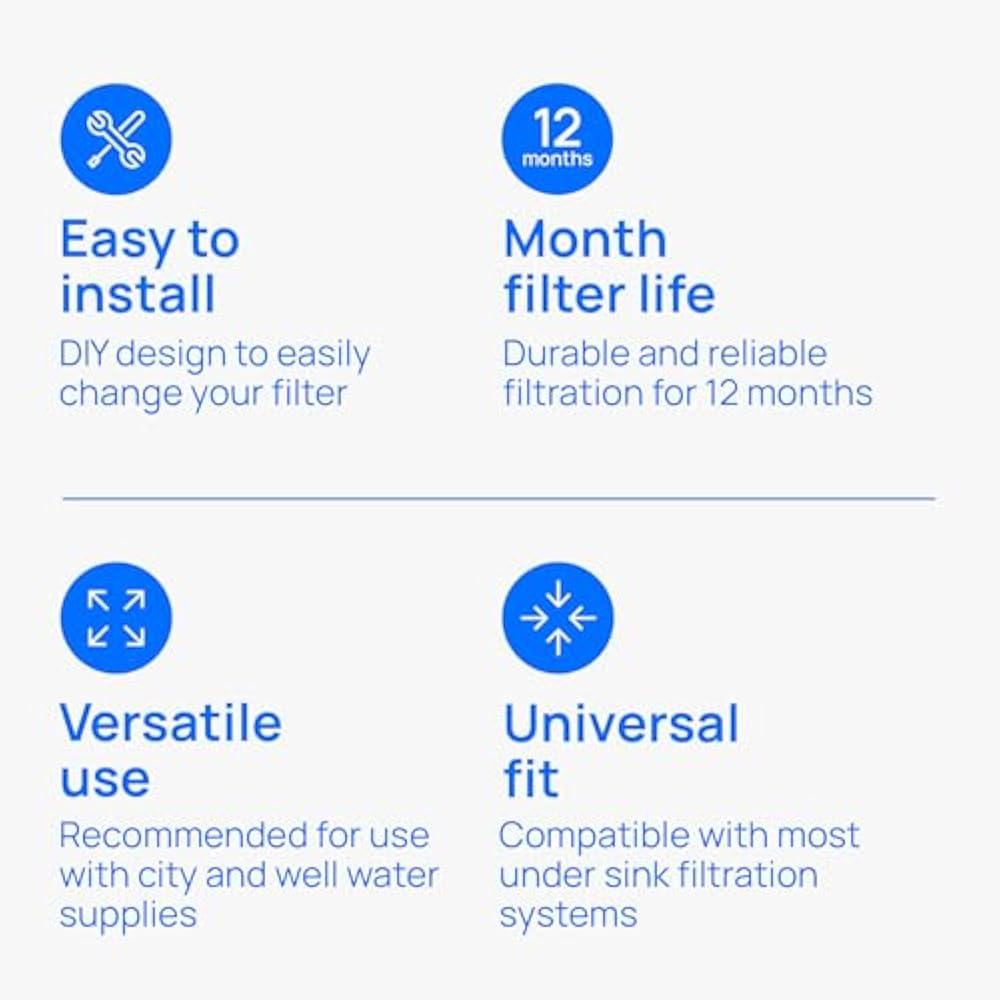 Easy to install

DIY design to easily change your filter

12 months

Month filter life

Durable and reliable filtration for 12 months

Versatile use

Recommended for use with city and well water supplies

Universal fit

Compatible with most under sink filtration systems